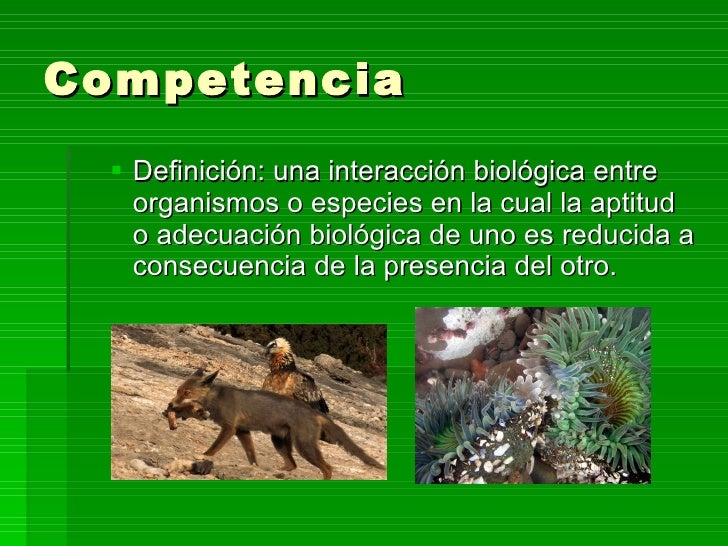 Competencia

Definición: una interacción biológica entre organismos o especies en la cual la aptitud o adecuación biológica de uno es reducida a consecuencia de la presencia del otro.